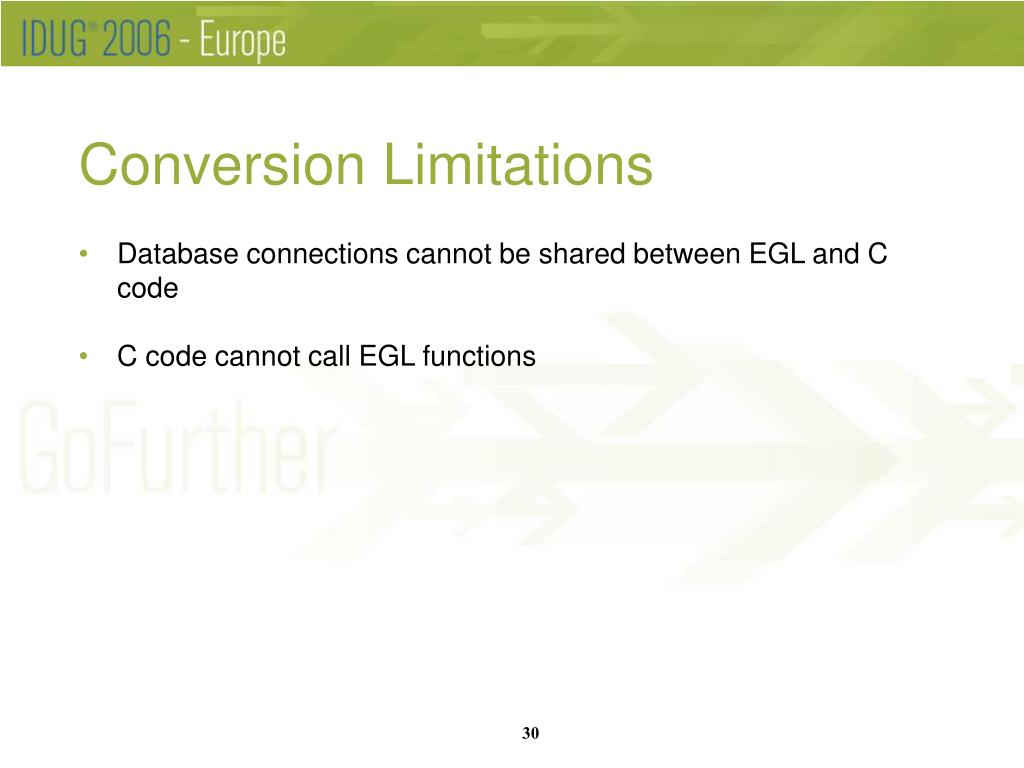 IDUG® 2006 - Europe

Conversion Limitations

• Database connections cannot be shared between EGL and C code

• C code cannot call EGL functions

GoFurther

30